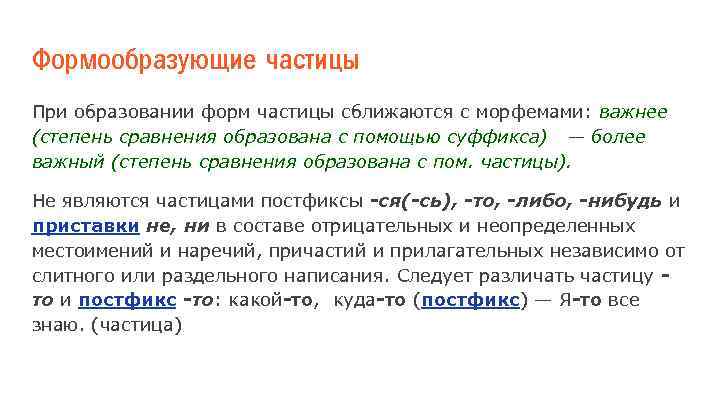 Формообразующие частицы

При образовании форм частицы сближаются с морфемами: важнее (степень сравнения образована с помощью суффикса) — более важный (степень сравнения образована с пом. частицы).

Не являются частицами постфиксы -ся(-сь), -то, -либо, -нибудь и приставки не, ни в составе отрицательных и неопределенных местоимений и наречий, причастий и прилагательных независимо от слитного или раздельного написания. Следует различать частицу -то и постфикс -то: какой-то, куда-то (постфикс) — Я-то все знаю. (частица)